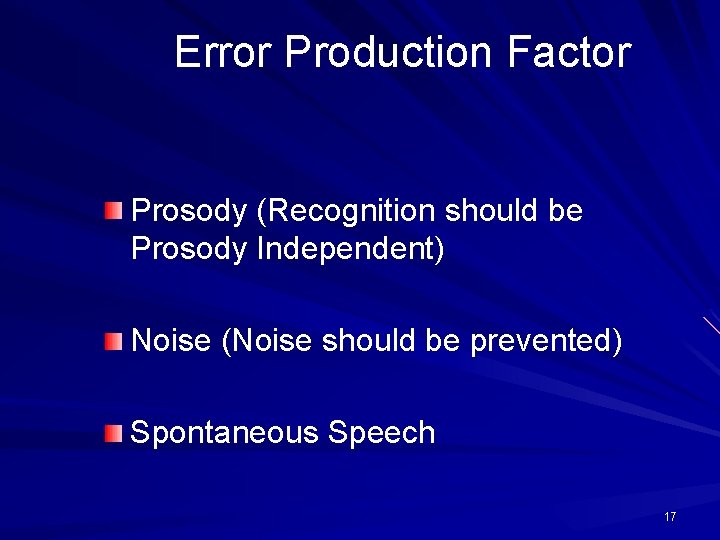 Error Production Factor

Prosody (Recognition should be Prosody Independent)

Noise (Noise should be prevented)

Spontaneous Speech

17